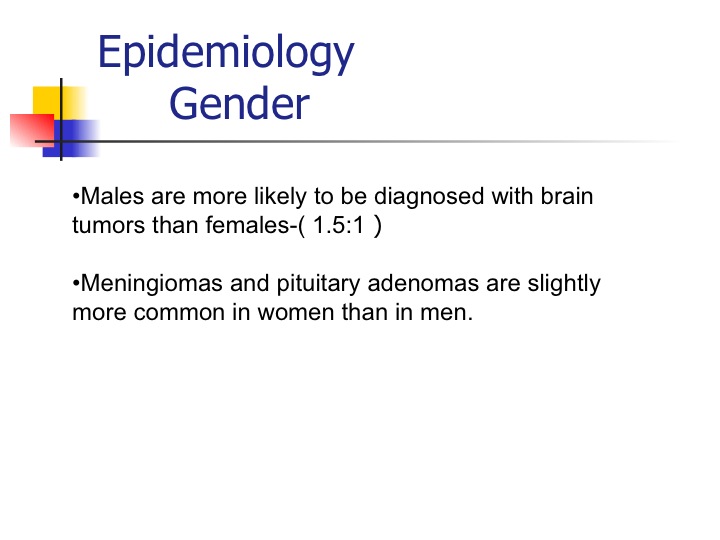 Epidemiology
Gender

•Males are more likely to be diagnosed with brain tumors than females-( 1.5:1 )

•Meningiomas and pituitary adenomas are slightly more common in women than in men.